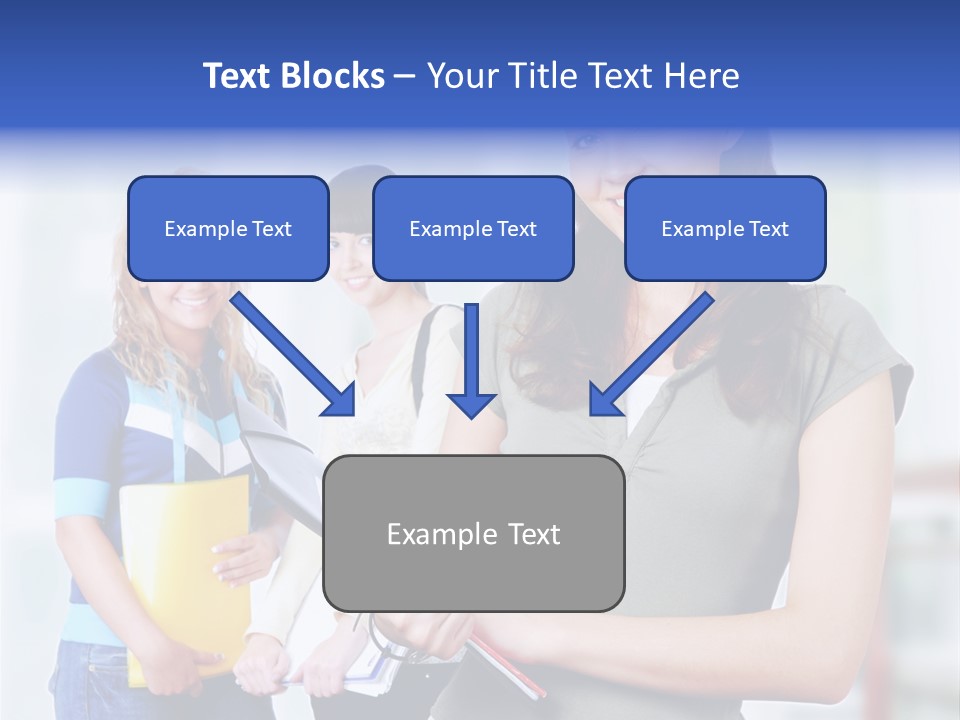 Text Blocks – Your Title Text Here

Example Text

Example Text

Example Text

Example Text